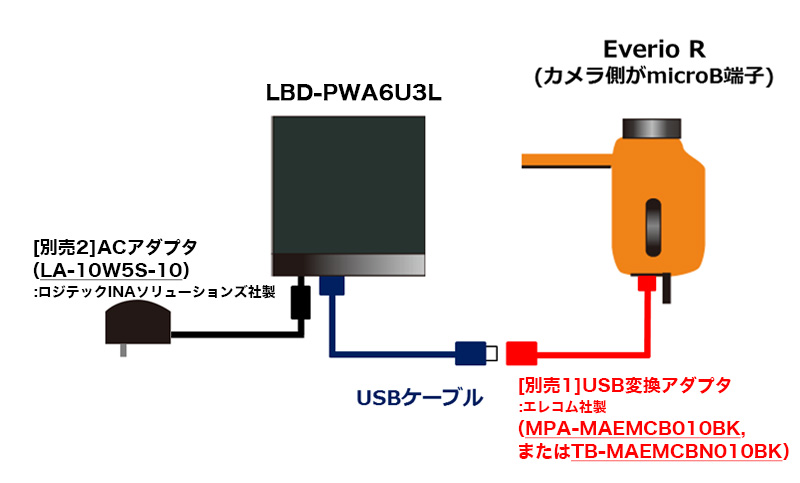 Everio R
(カメラ側がmicroB端子)

LBD-PWA6U3L

[別売2]ACアダプタ
(LA-10W5S-10)
:ロジテックINAソリューションズ社製

USBケーブル

[別売1]USB変換アダプタ
:エレコム社製
(MPA-MAEMCB010BK,
またはTB-MAEMCBN010BK)